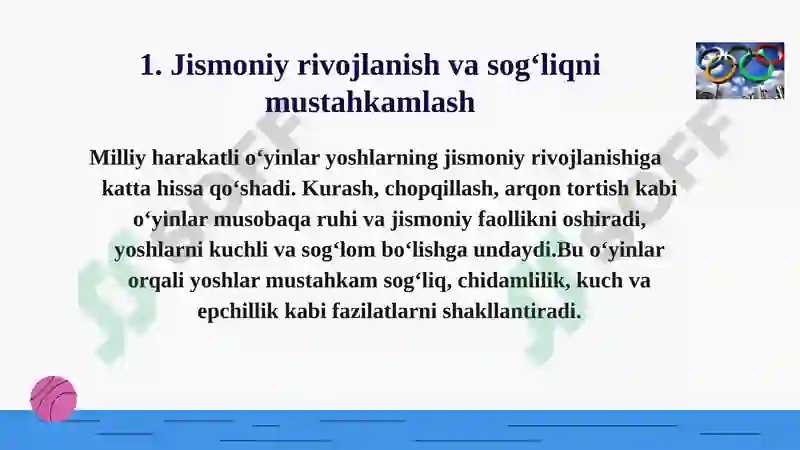 1. Jismoniy rivojlanish va sog‘liqni mustahkamlash

Milliy harakatli o‘yinlar yoshlarning jismoniy rivojlanishiga katta hissa qo‘shadi. Kurash, chopqillash, arqon tortish kabi o‘yinlar musobaqa ruhi va jismoniy faollikni oshiradi, yoshlarni kuchli va sog‘lom bo‘lishga undaydi.Bu o‘yinlar orqali yoshlar mustahkam sog‘liq, chidamlilik, kuch va epchillik kabi fazilatlarni shakllantiradi.

SOFF

SOFF